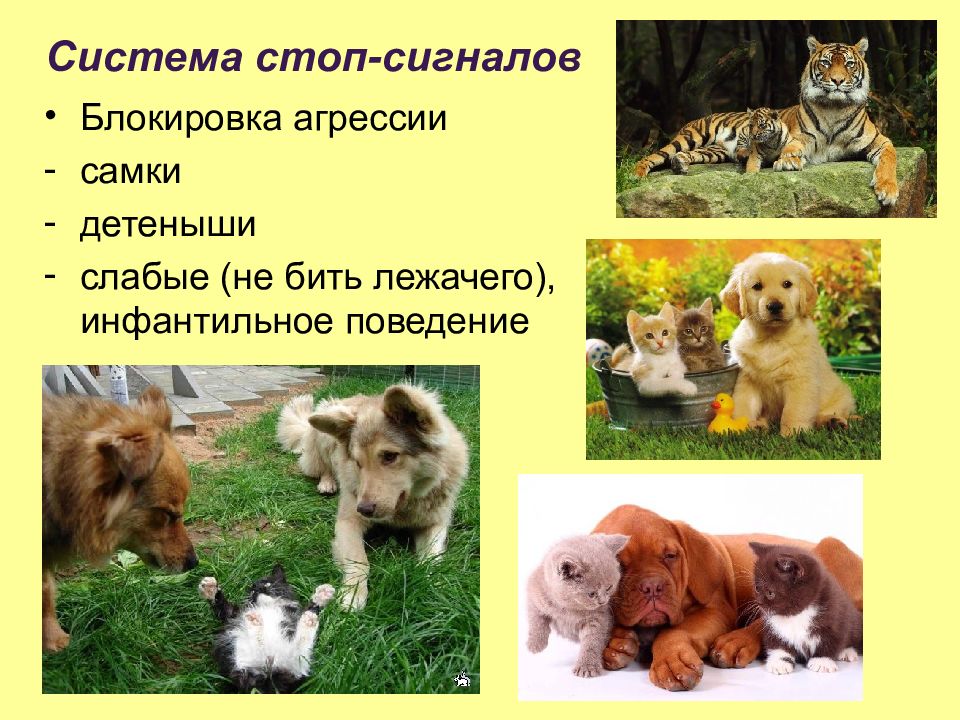 Система стоп-сигналов

• Блокировка агрессии
- самки
- детеныши
- слабые (не бить лежачего), инфантильное поведение